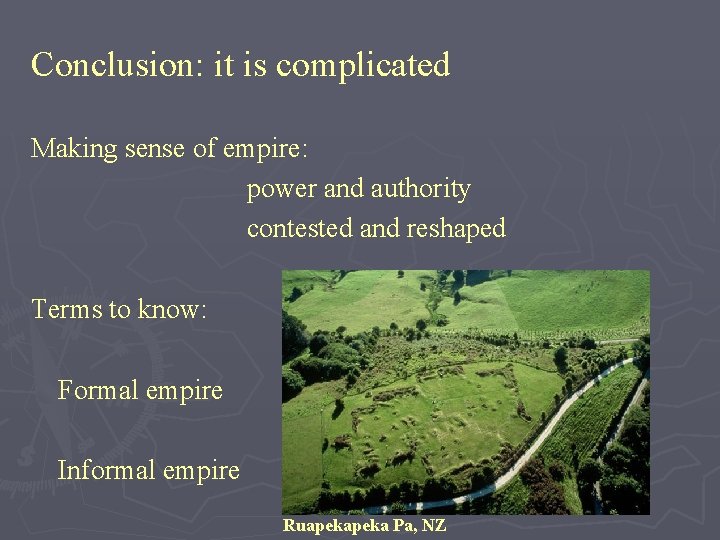 Conclusion: it is complicated

Making sense of empire:
power and authority
contested and reshaped

Terms to know:

Formal empire

Informal empire

Ruapekapeka Pa, NZ